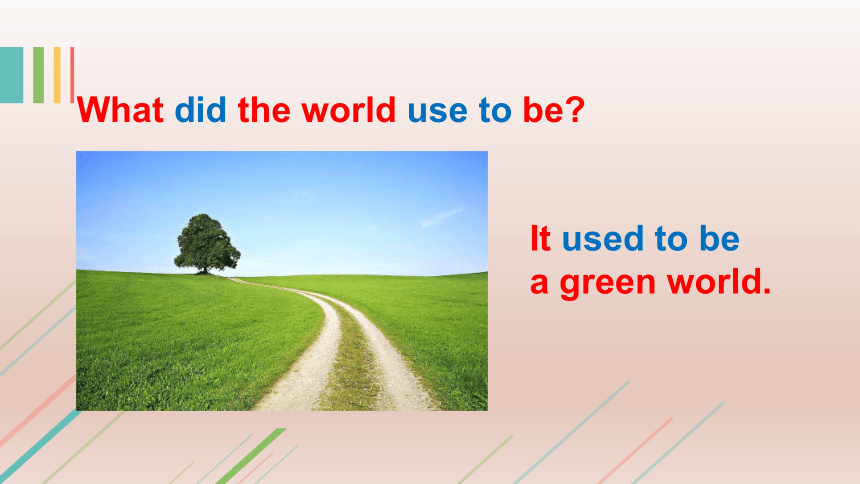 What did the world use to be?

It used to be a green world.